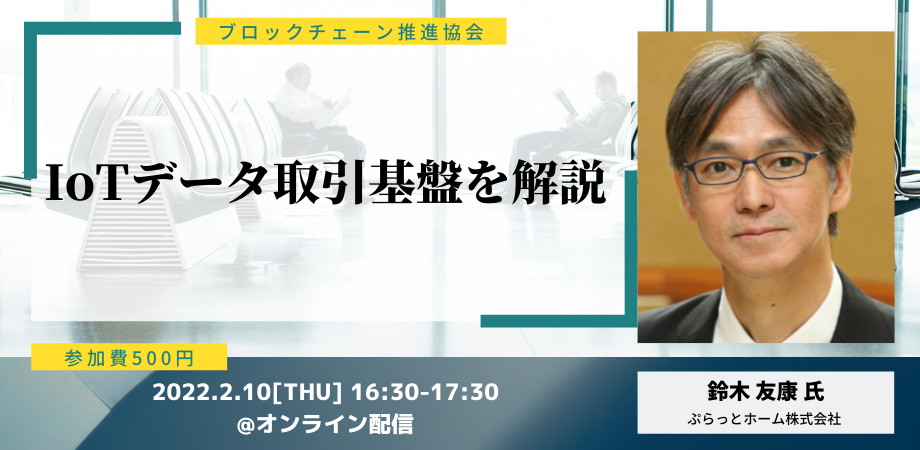 ブロックチェーン推進協会

IoTデータ取引基盤を解説

参加費500円

2022.2.10[THU] 16:30-17:30
@オンライン配信

鈴木 友康 氏
ぷらっとホーム株式会社